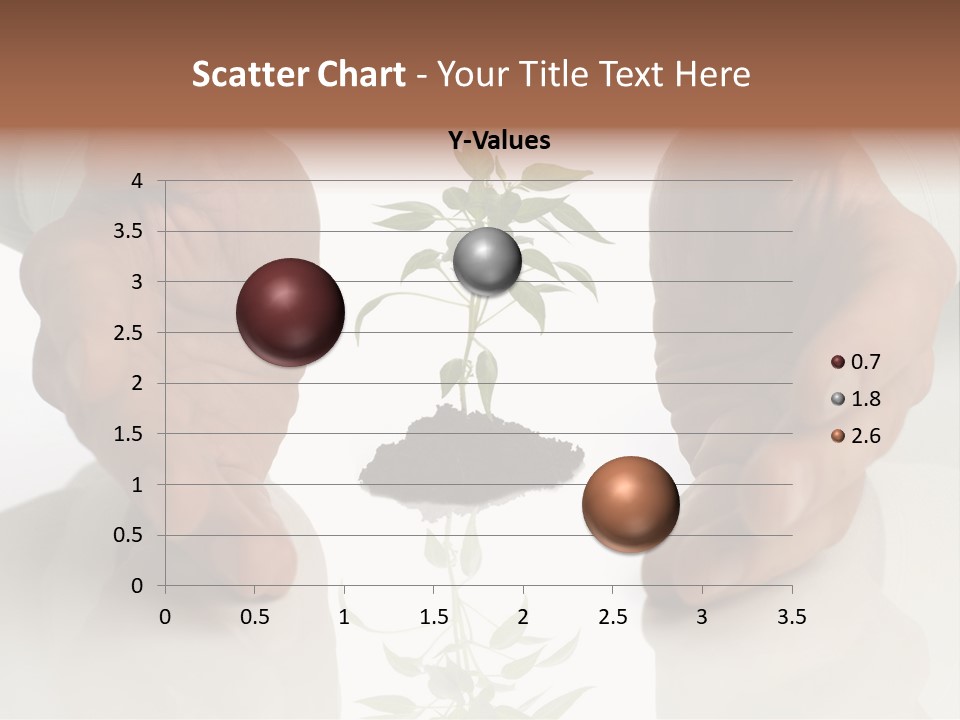 Scatter Chart - Your Title Text Here

Y-Values

4
3.5
3
2.5
2
1.5
1
0.5
0

0 0.5 1 1.5 2 2.5 3 3.5

0.7
1.8
2.6